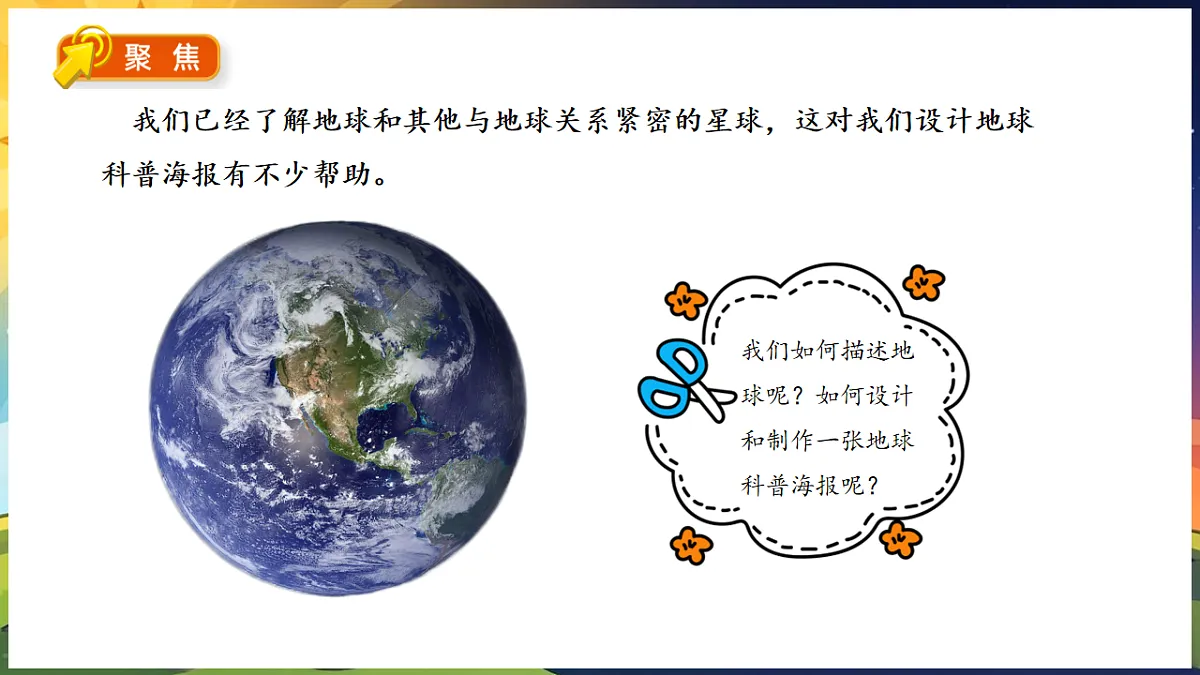 聚焦

我们已经了解地球和其他与地球关系紧密的星球，这对我们设计地球科普海报有不少帮助。

我们如何描述地球呢？如何设计和制作一张地球科普海报呢？